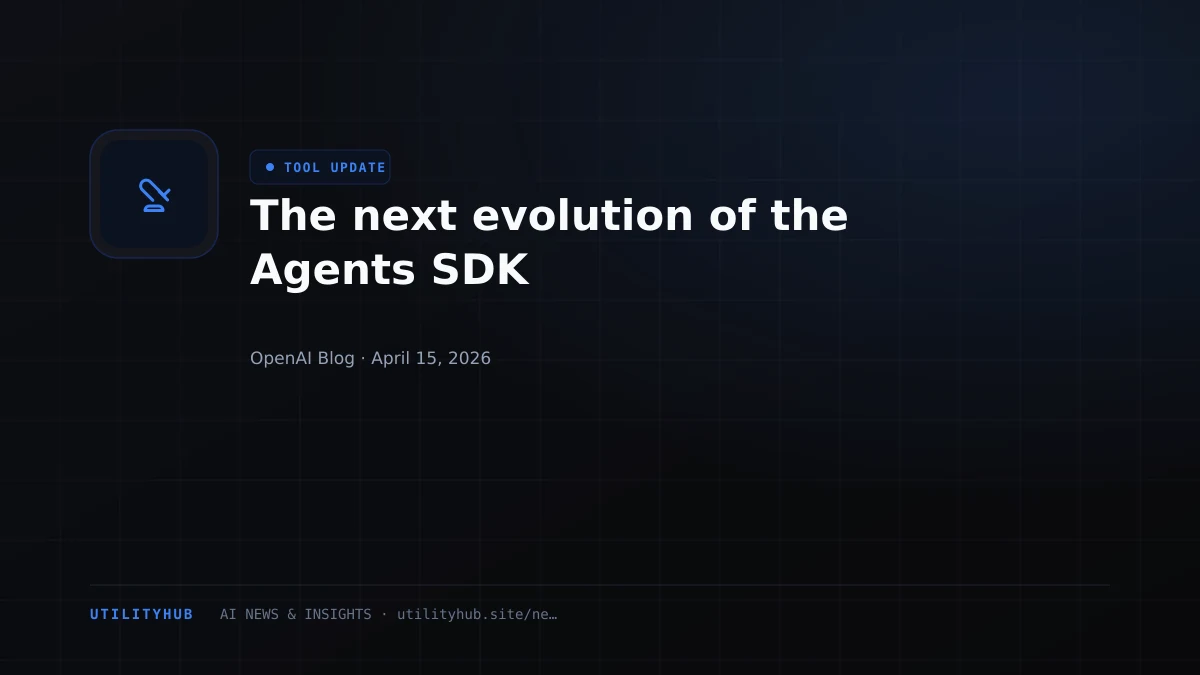 TOOL UPDATE

The next evolution of the Agents SDK

OpenAI Blog · April 15, 2026

UTILITYHUB AI NEWS & INSIGHTS · utilityhub.site/ne…